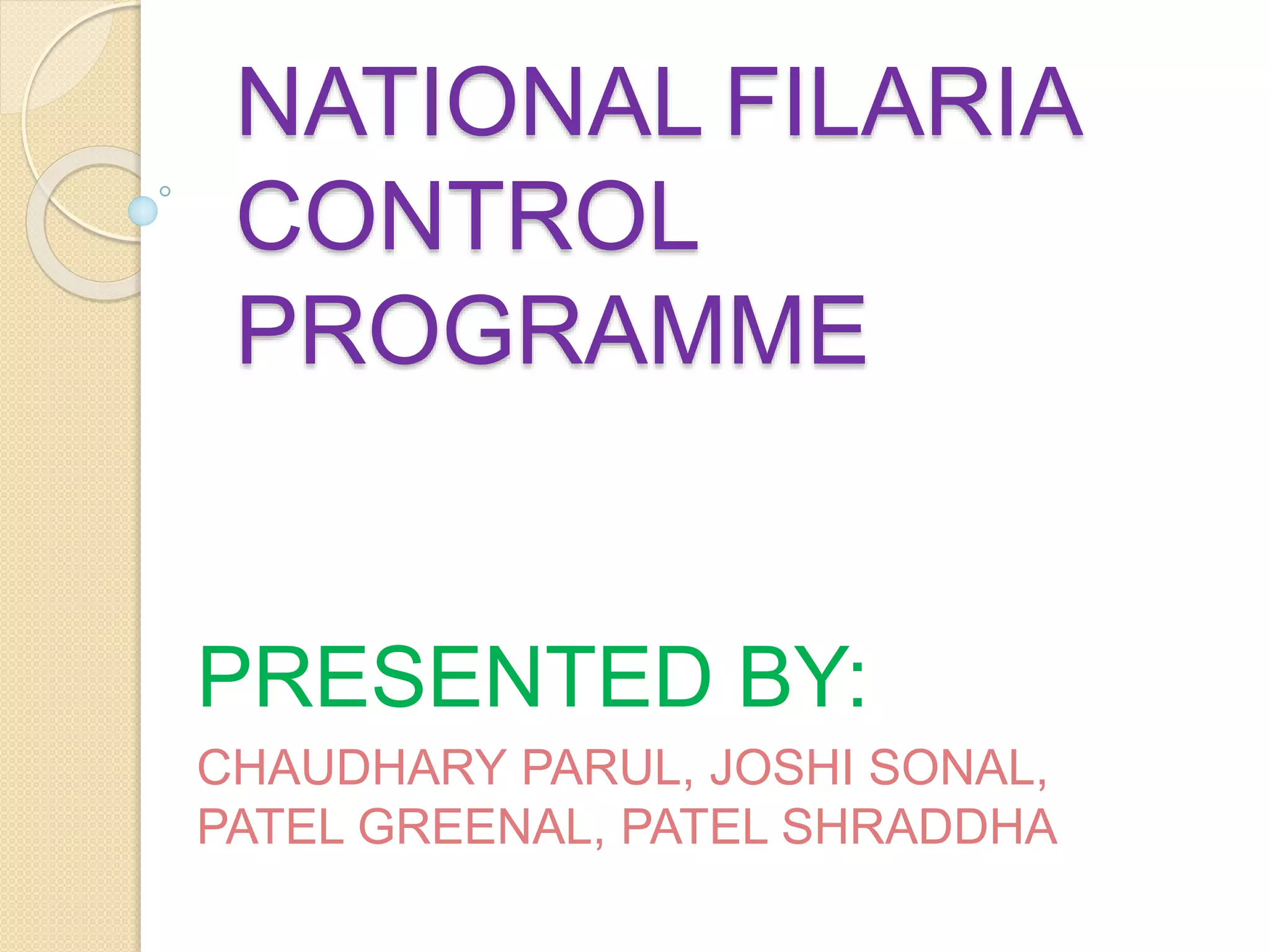 NATIONAL FILARIA CONTROL PROGRAMME

PRESENTED BY:

CHAUDHARY PARUL, JOSHI SONAL, PATEL GREENAL, PATEL SHRADDHA